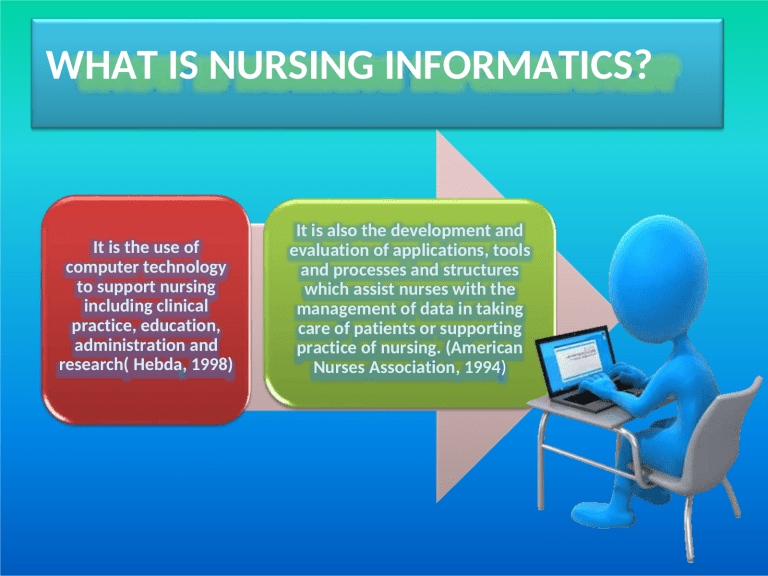 WHAT IS NURSING INFORMATICS?

It is the use of computer technology to support nursing including clinical practice, education, administration and research( Hebda, 1998)

It is also the development and evaluation of applications, tools and processes and structures which assist nurses with the management of data in taking care of patients or supporting practice of nursing. (American Nurses Association, 1994)